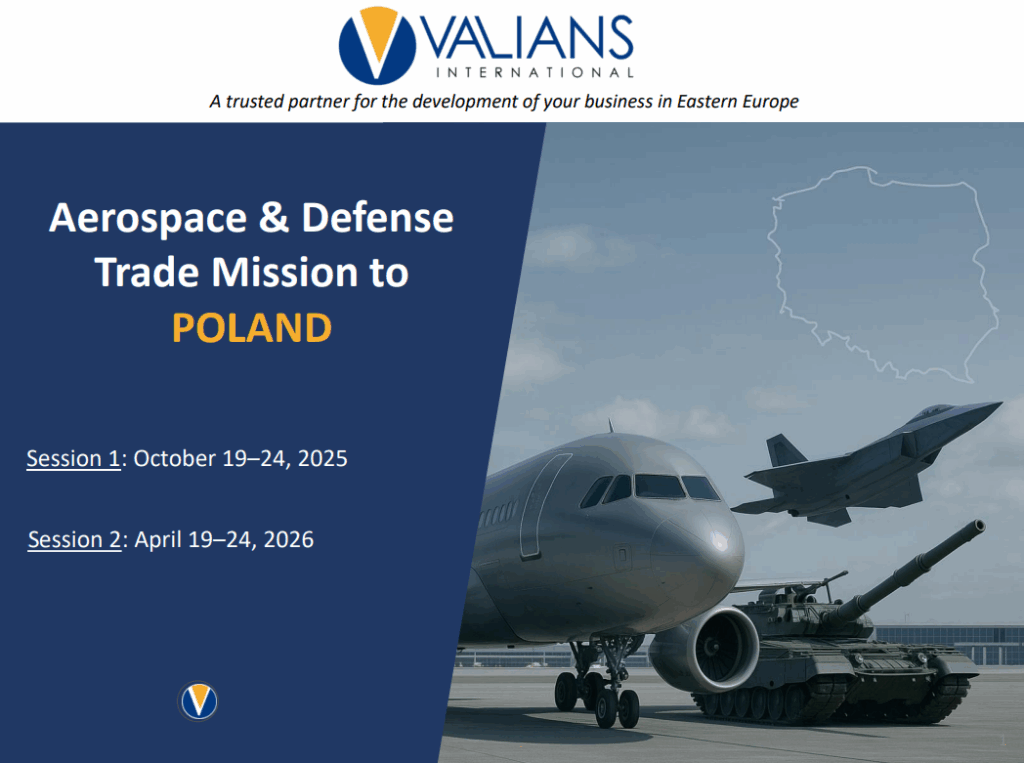 VALIANS
INTERNATIONAL

A trusted partner for the development of your business in Eastern Europe

Aerospace & Defense Trade Mission to POLAND

Session 1: October 19–24, 2025

Session 2: April 19–24, 2026

1